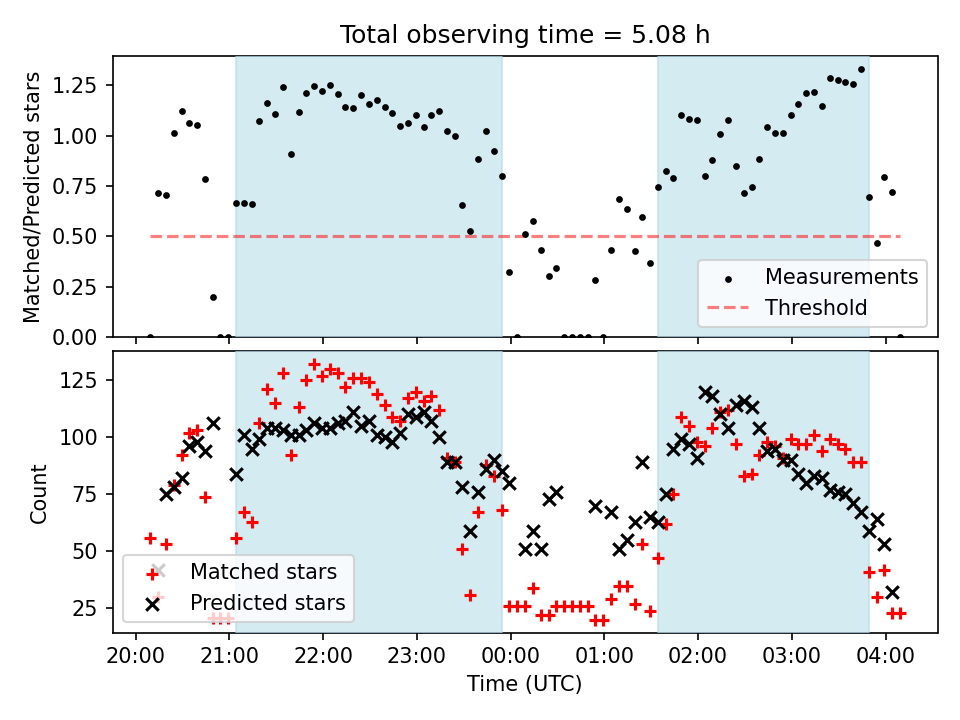 Total observing time = 5.08 h

Matched/Predicted stars

1.25
1.00
0.75
0.50
0.25
0.00

Measurements
Threshold

Count

125
100
75
50
25

Matched stars
Predicted stars

20:00
21:00
22:00
23:00
00:00
01:00
02:00
03:00
04:00

Time (UTC)